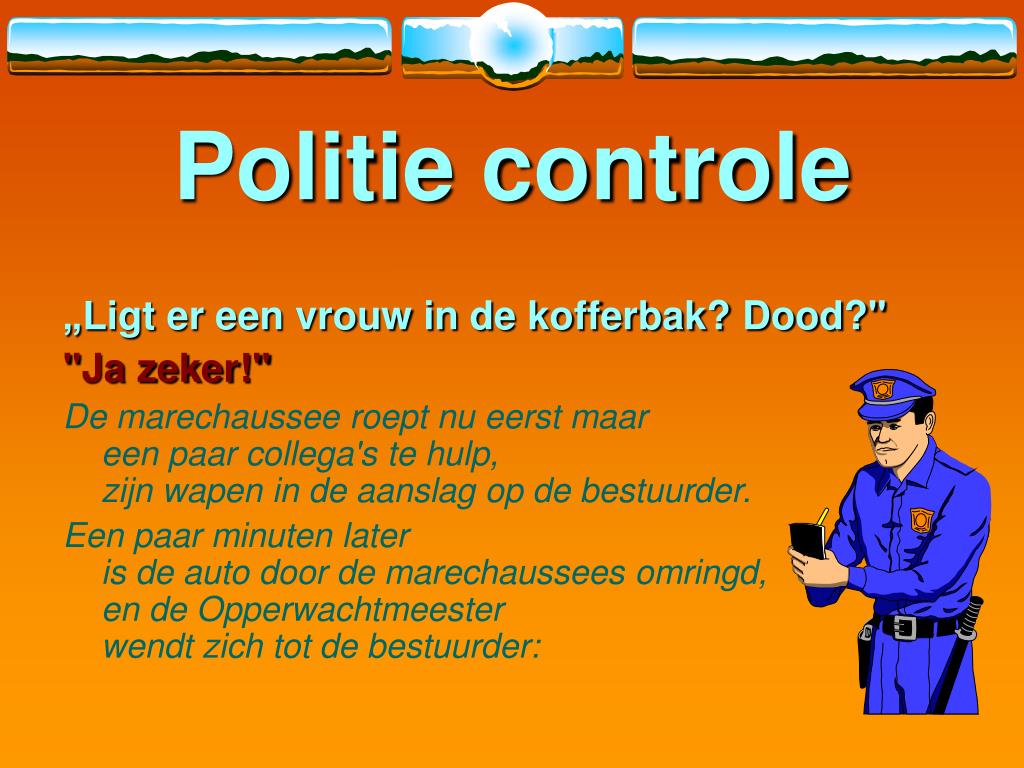 Politie controle

„Ligt er een vrouw in de kofferbak? Dood?"

"Ja zeker!"

De marechaussee roept nu eerst maar een paar collega's te hulp, zijn wapen in de aanslag op de bestuurder.

Een paar minuten later is de auto door de marechaussees omringd, en de Opperwachtmeester wendt zich tot de bestuurder: